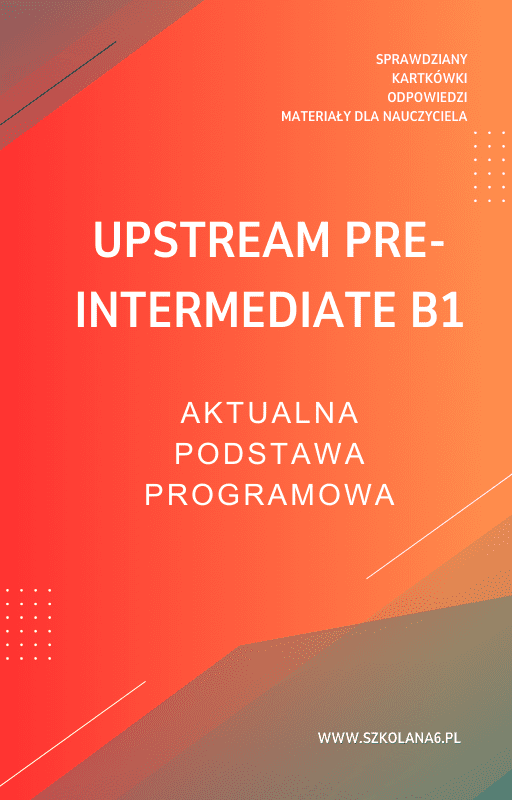 SPRAWDZIANY
KARTKÓWKI
ODPOWIEDZI
MATERIAŁY DLA NAUCZYCIELA

UPSTREAM PRE-INTERMEDIATE B1

AKTUALNA PODSTAWA PROGRAMOWA

WWW.SZKOLANA6.PL